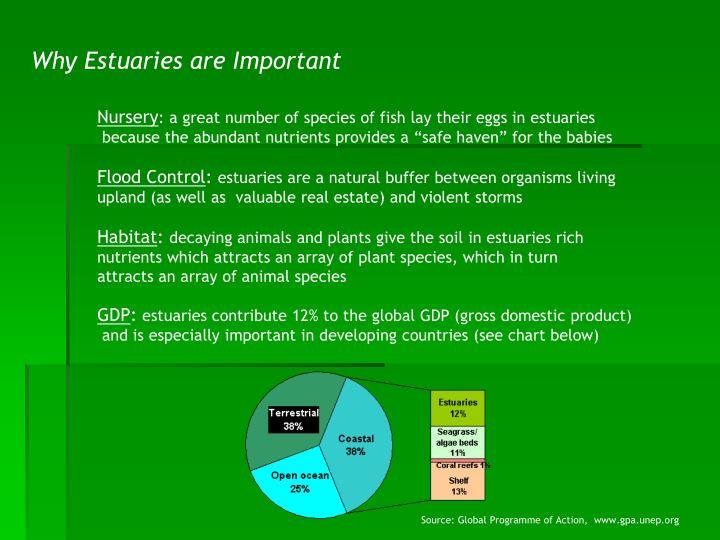 Why Estuaries are Important

Nursery: a great number of species of fish lay their eggs in estuaries because the abundant nutrients provides a “safe haven” for the babies

Flood Control: estuaries are a natural buffer between organisms living upland (as well as valuable real estate) and violent storms

Habitat: decaying animals and plants give the soil in estuaries rich nutrients which attracts an array of plant species, which in turn attracts an array of animal species

GDP: estuaries contribute 12% to the global GDP (gross domestic product) and is especially important in developing countries (see chart below)

Terrestrial 38%

Coastal 38%

Open ocean 25%

Estuaries 12%

Seagrass/ algae beds 11%

Coral reefs 1%

Shelf 13%

Source: Global Programme of Action, www.gpa.unep.org